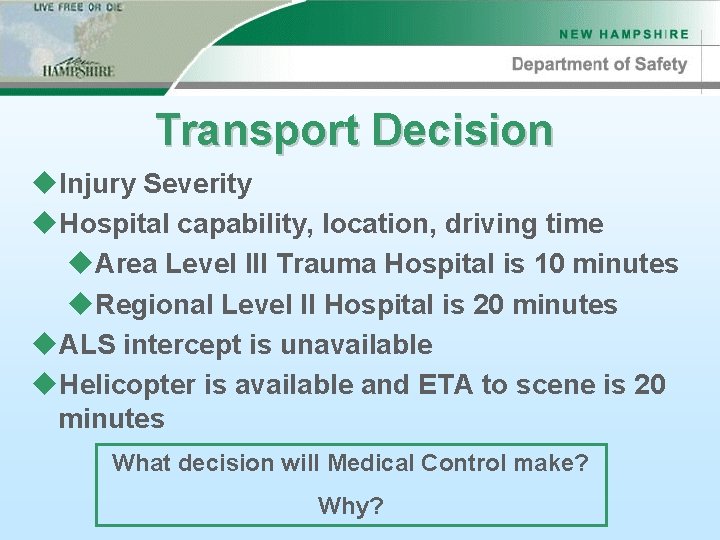 LIVE FREE OR DIE

New
HAMPSHIRE

NEW HAMPSHIRE

Department of Safety

Transport Decision

◆Injury Severity
◆Hospital capability, location, driving time
◆Area Level III Trauma Hospital is 10 minutes
◆Regional Level II Hospital is 20 minutes
◆ALS intercept is unavailable
◆Helicopter is available and ETA to scene is 20 minutes

What decision will Medical Control make?

Why?